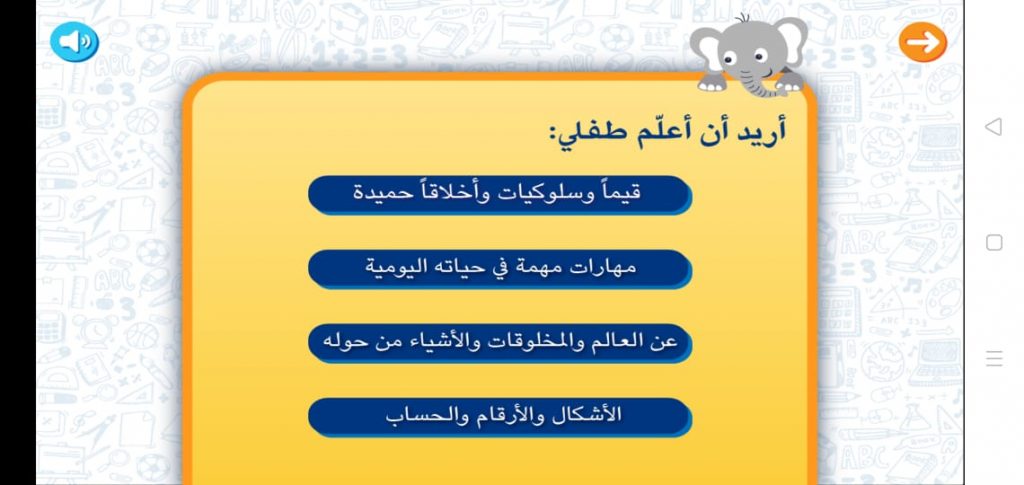 أريد أن أعلّم طفلي:

قيماً وسلوكيات وأخلاقاً حميدة

مهارات مهمة في حياته اليومية

عن العالم والمخلوقات والأشياء من حوله

الأشكال والأرقام والحساب